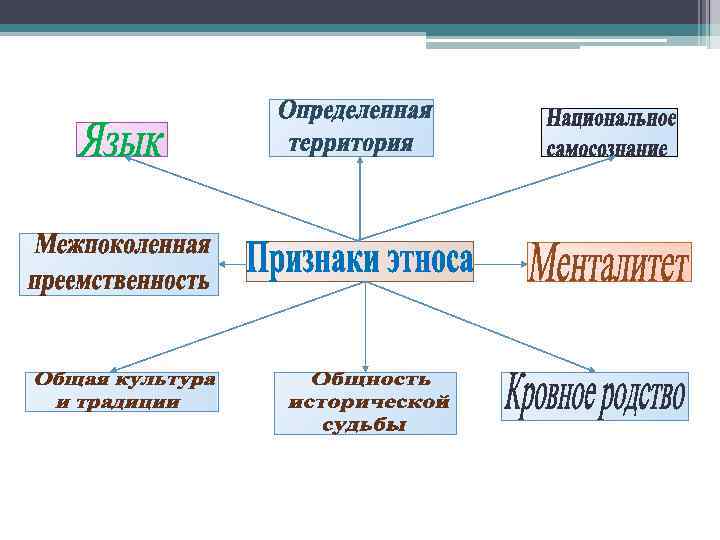 Язык

Определенная территория

Национальное самосознание

Межпоколенная преемственность

Признаки этноса

Менталитет

Общая культура и традиции

Общность исторической судьбы

Кровное родство